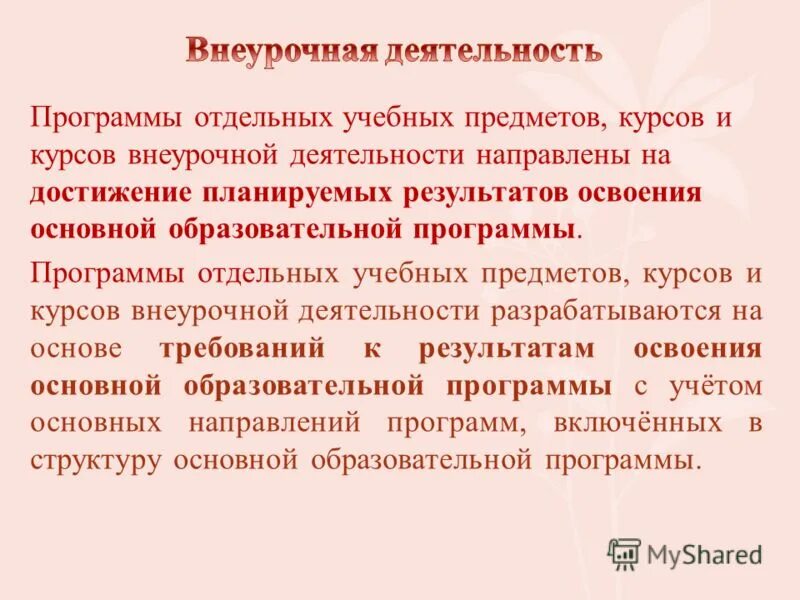 Внеурочная деятельность

Программы отдельных учебных предметов, курсов и курсов внеурочной деятельности направлены на достижение планируемых результатов освоения основной образовательной программы.

Программы отдельных учебных предметов, курсов и курсов внеурочной деятельности разрабатываются на основе требований к результатам освоения основной образовательной программы с учётом основных направлений программ, включённых в структуру основной образовательной программы.

MyShared